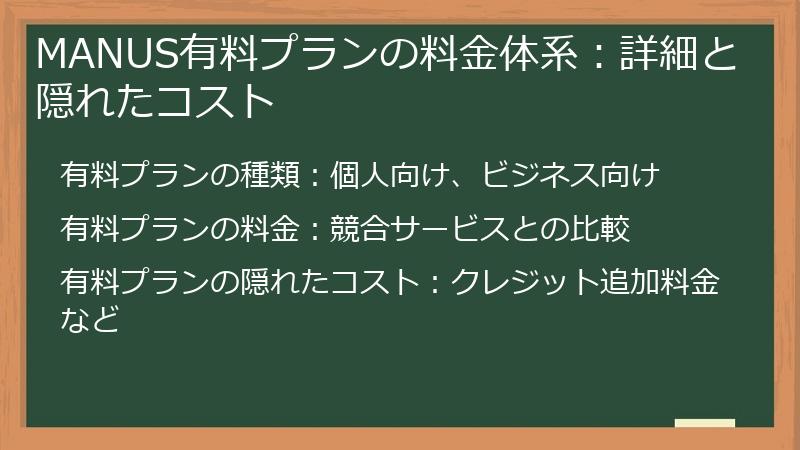 MANUS有料プランの料金体系：詳細と隠れたコスト

有料プランの種類：個人向け、ビジネス向け

有料プランの料金：競合サービスとの比較

有料プランの隠れたコスト：クレジット追加料金など